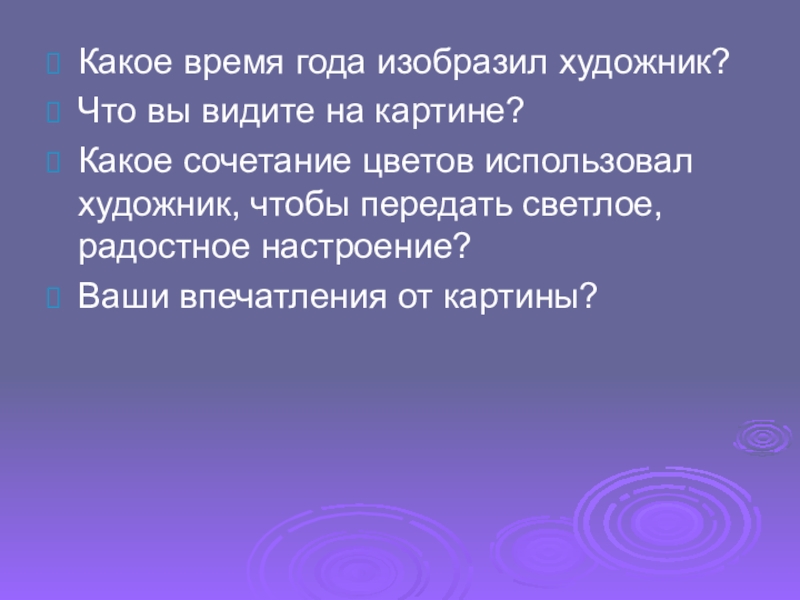 Какое время года изобразил художник?
Что вы видите на картине?
Какое сочетание цветов использовал художник, чтобы передать светлое, радостное настроение?
Ваши впечатления от картины?